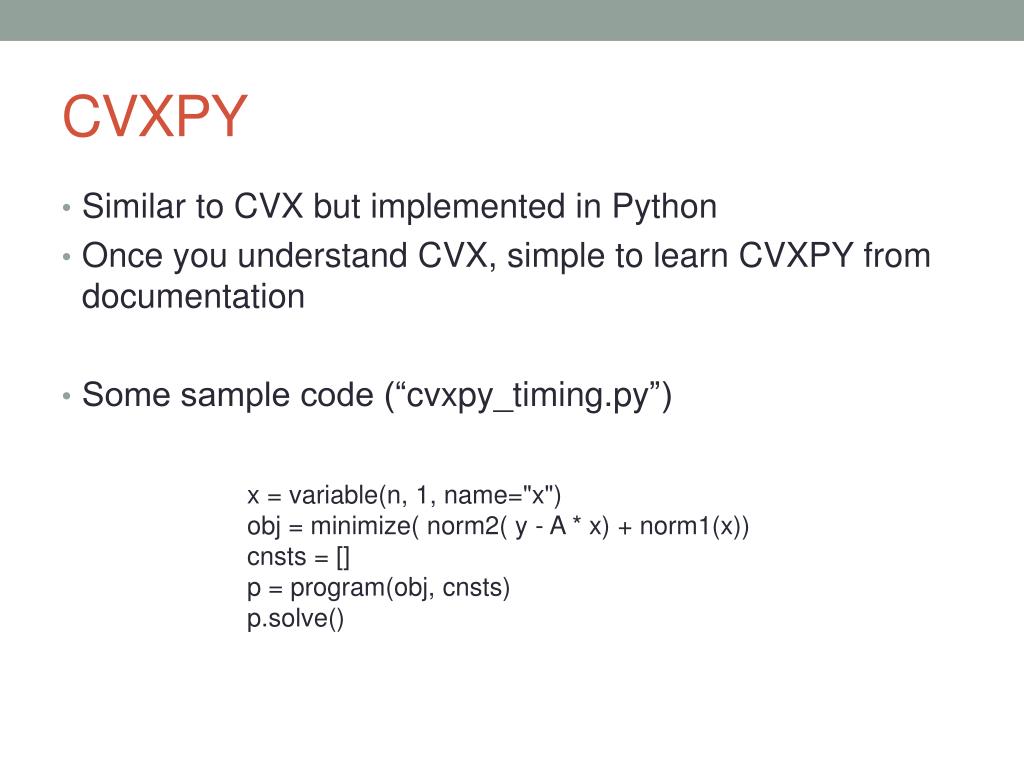 CVXPY

• Similar to CVX but implemented in Python
• Once you understand CVX, simple to learn CVXPY from documentation

• Some sample code (“cvxpy_timing.py”)

x = variable(n, 1, name="x")
obj = minimize( norm2( y - A * x) + norm1(x))
cnsts = []
p = program(obj, cnsts)
p.solve()